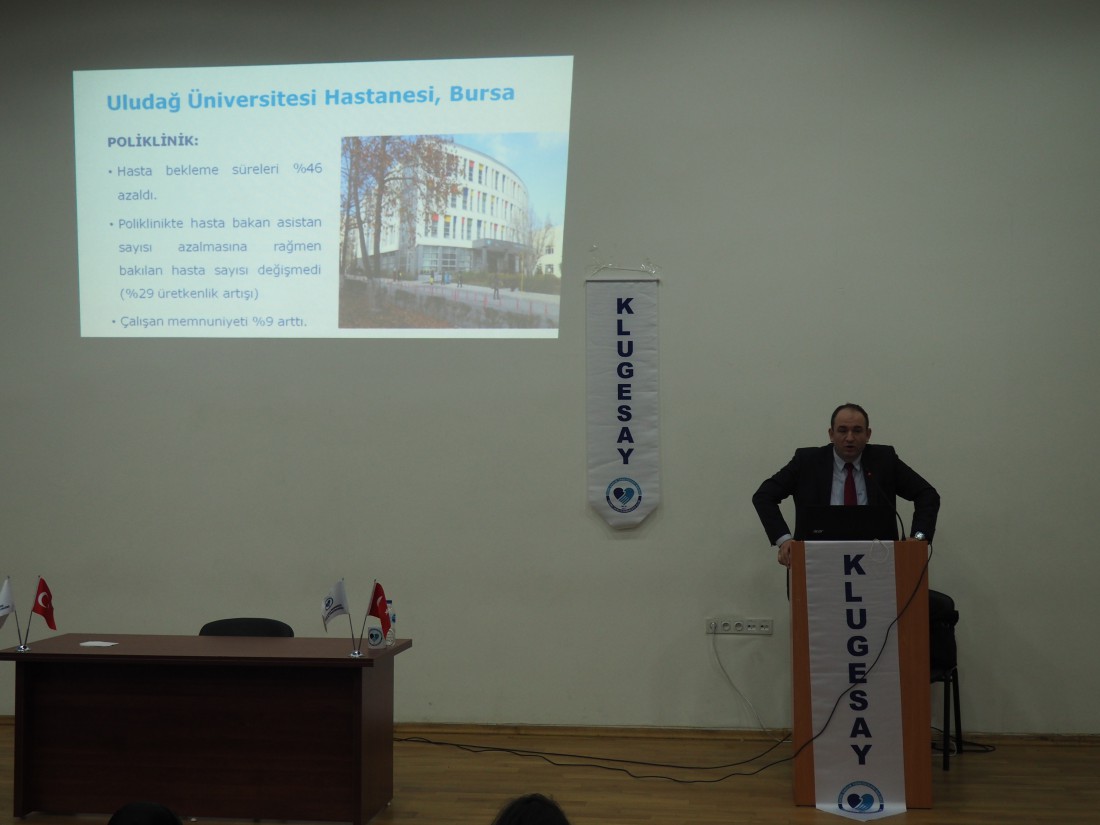 Uludağ Üniversitesi Hastanesi, Bursa

POLİKLİNİK:

• Hasta bekleme süreleri %46 azaldı.

• Poliklinikte hasta bakan asistan sayısı azalmasına rağmen bakılan hasta sayısı değişmedi (%29 üretkenlik artışı)

• Çalışan memnuniyeti %9 arttı.

KLUGESAY

KLUGESAY